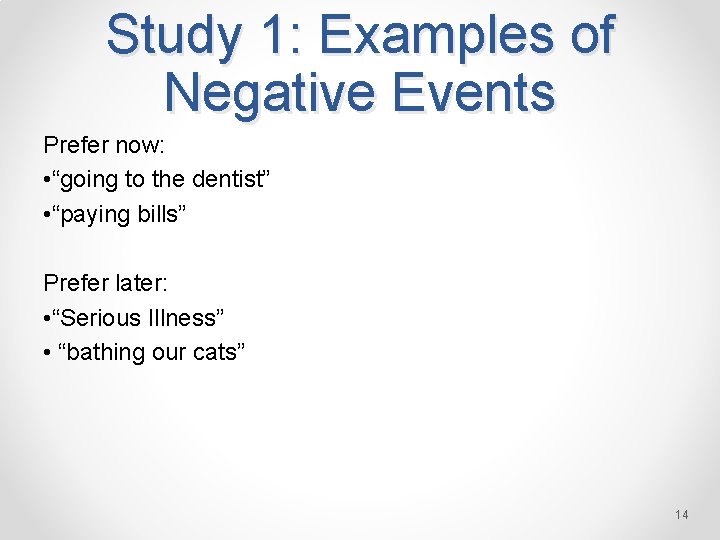 Study 1: Examples of Negative Events

Prefer now:
•“going to the dentist”
•“paying bills”

Prefer later:
•“Serious Illness”
• “bathing our cats”

14